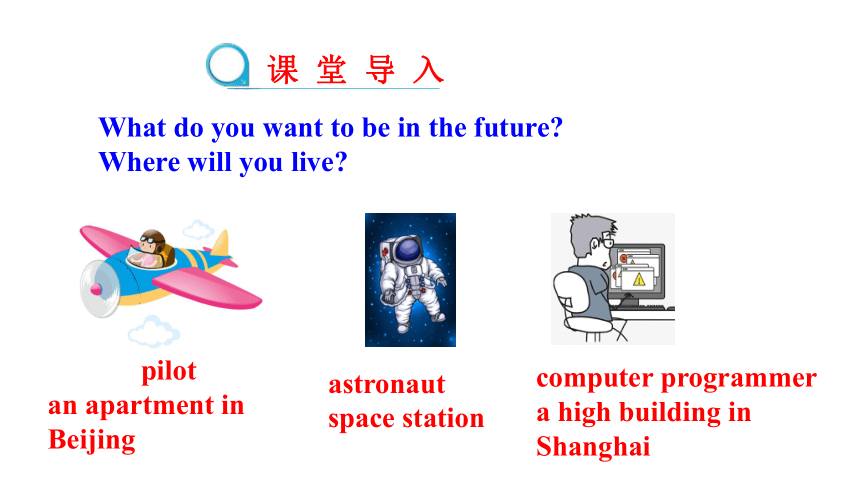 课 堂 导 入

What do you want to be in the future?
Where will you live?

pilot
an apartment in Beijing

astronaut
space station

computer programmer
a high building in Shanghai